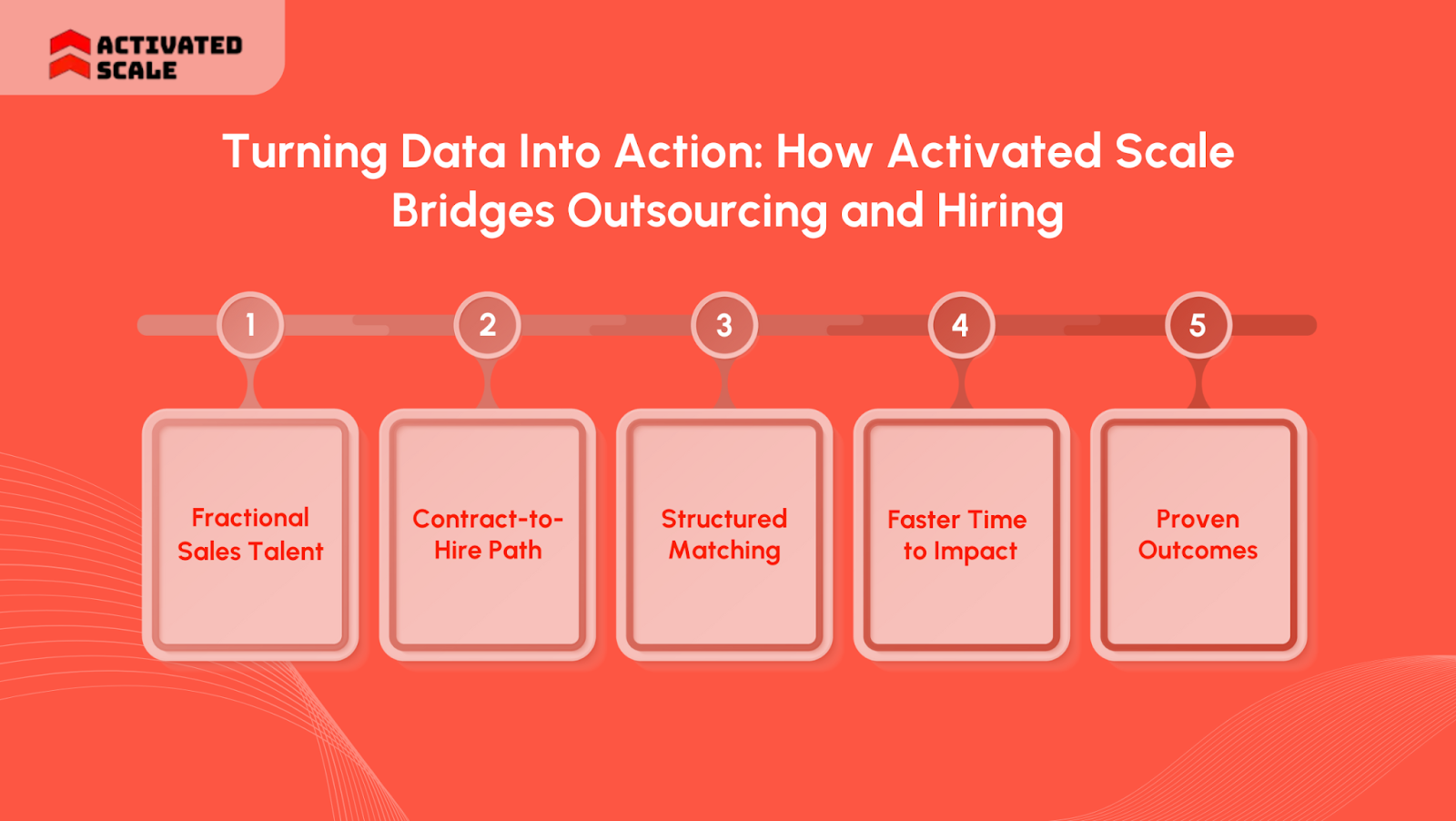 ACTIVATED SCALE

Turning Data Into Action: How Activated Scale Bridges Outsourcing and Hiring

1

Fractional Sales Talent

2

Contract-to-Hire Path

3

Structured Matching

4

Faster Time to Impact

5

Proven Outcomes